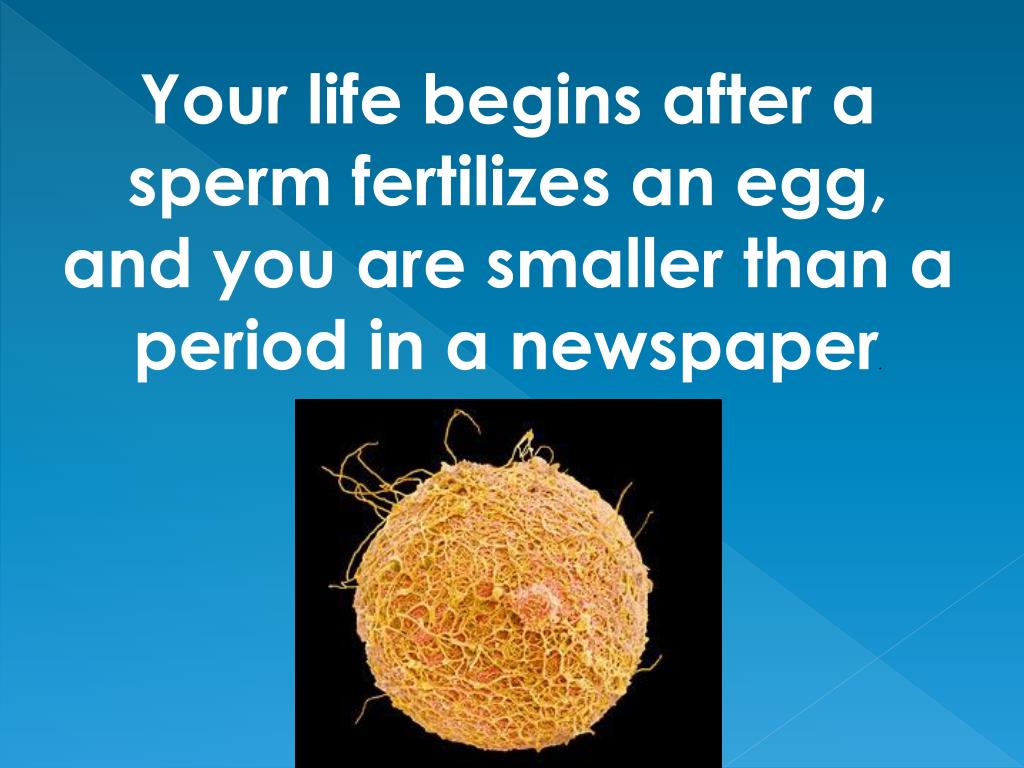 Your life begins after a sperm fertilizes an egg, and you are smaller than a period in a newspaper.